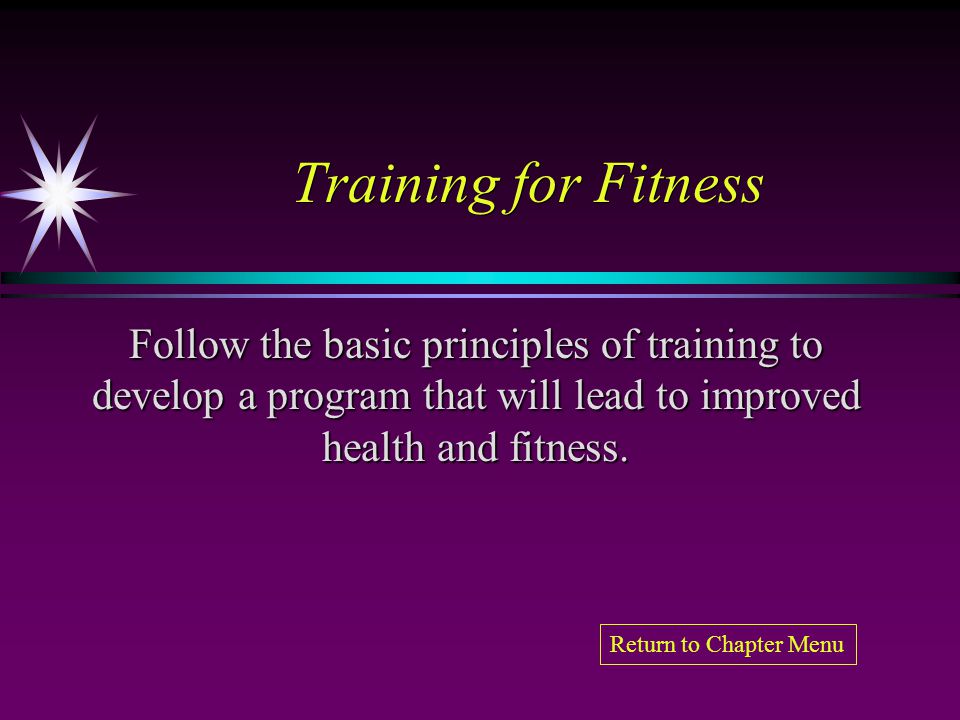 Training for Fitness

Follow the basic principles of training to develop a program that will lead to improved health and fitness.

Return to Chapter Menu